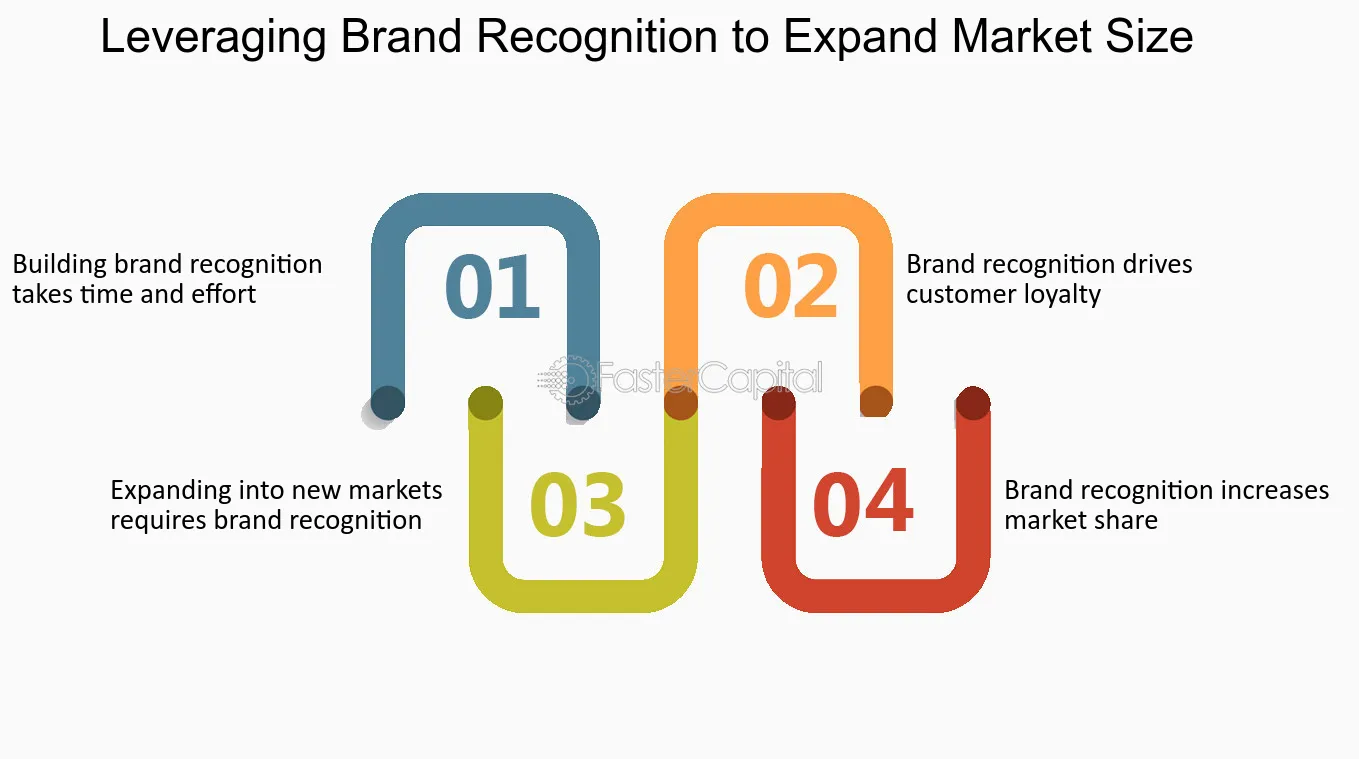 Leveraging Brand Recognition to Expand Market Size

Building brand recognition takes time and effort

01

02

Brand recognition drives customer loyalty

FasterCapital

Expanding into new markets requires brand recognition

03

04

Brand recognition increases market share